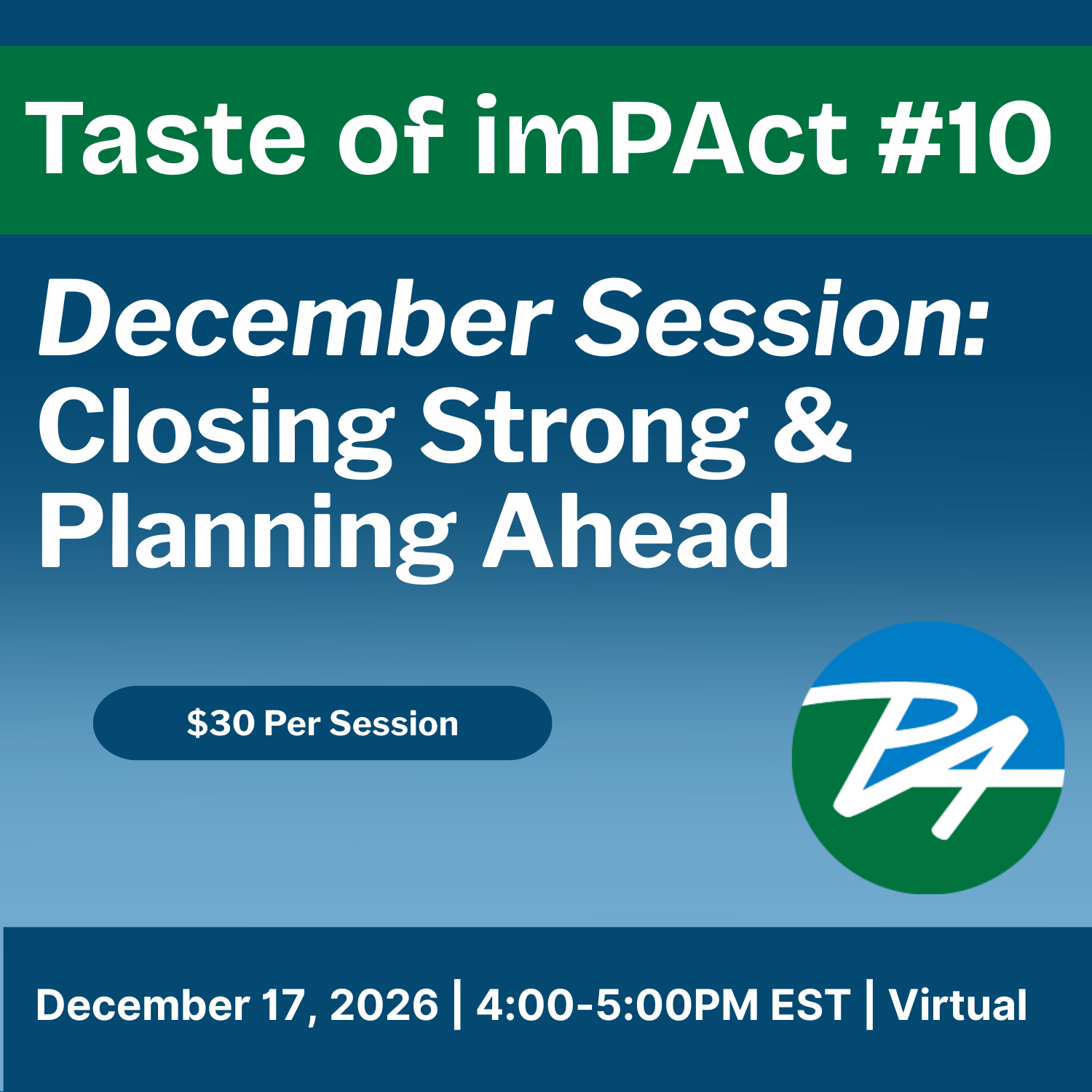 Taste of imPAct #10

December Session: Closing Strong & Planning Ahead

$30 Per Session

PA

December 17, 2026 | 4:00-5:00PM EST | Virtual